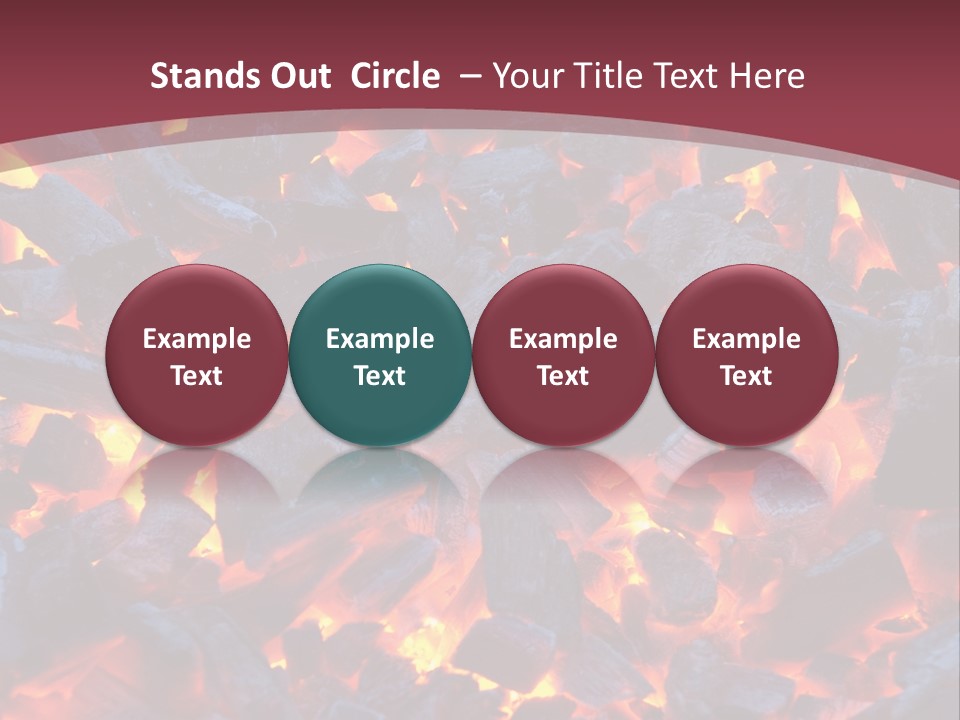 Stands Out Circle – Your Title Text Here

Example Text

Example Text

Example Text

Example Text